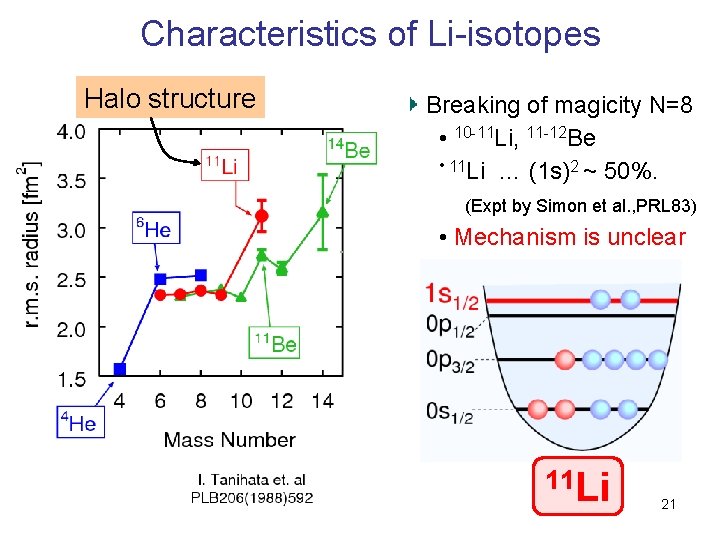 Characteristics of Li-isotopes

Halo structure

r.m.s. radius [fm$^2$]

4.0
3.5
3.0
2.5
2.0
1.5

4 6 8 10 12 14

Mass Number

$^{11}$Li

$^{14}$Be

$^{6}$He

$^{11}$Be

$^{4}$He

I. Tanihata et. al
PLB206(1988)592

Breaking of magicity N=8

• $^{10\text{-}11}$Li, $^{11\text{-}12}$Be

• $^{11}$Li … $(1s)^2$ ~ 50%.

(Expt by Simon et al.,PRL83)

• Mechanism is unclear

$1s_{1/2}$
$0p_{1/2}$
$0p_{3/2}$
$0s_{1/2}$

$^{11}$Li

21